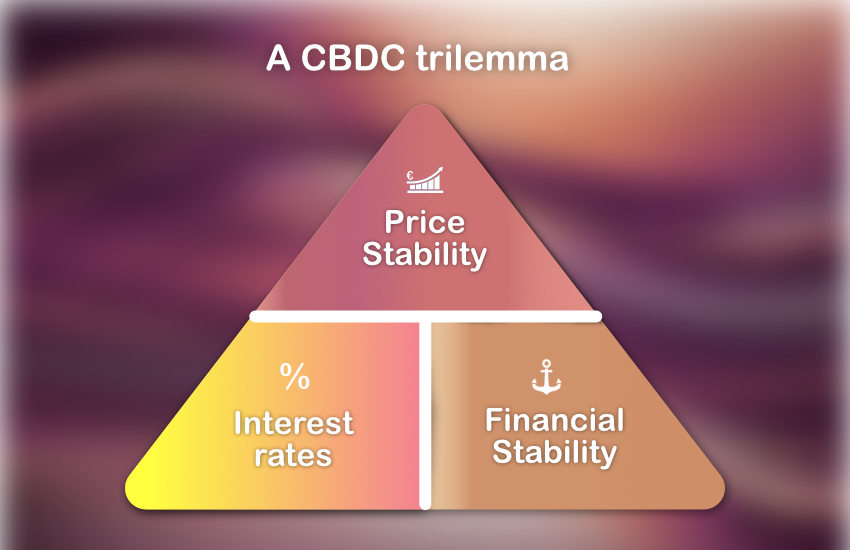 A CBDC trilemma

€

Price Stability

%

Interest rates

Financial Stability